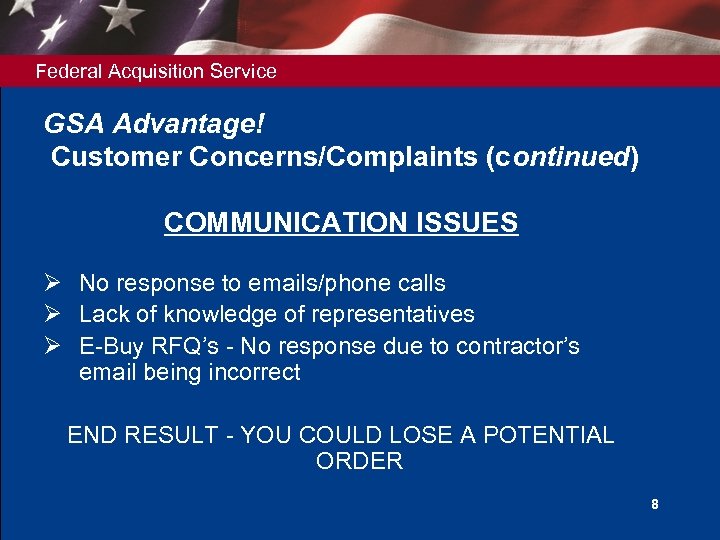 Federal Acquisition Service

GSA Advantage!
Customer Concerns/Complaints (continued)

COMMUNICATION ISSUES

➢ No response to emails/phone calls
➢ Lack of knowledge of representatives
➢ E-Buy RFQ's - No response due to contractor's email being incorrect

END RESULT - YOU COULD LOSE A POTENTIAL ORDER

8